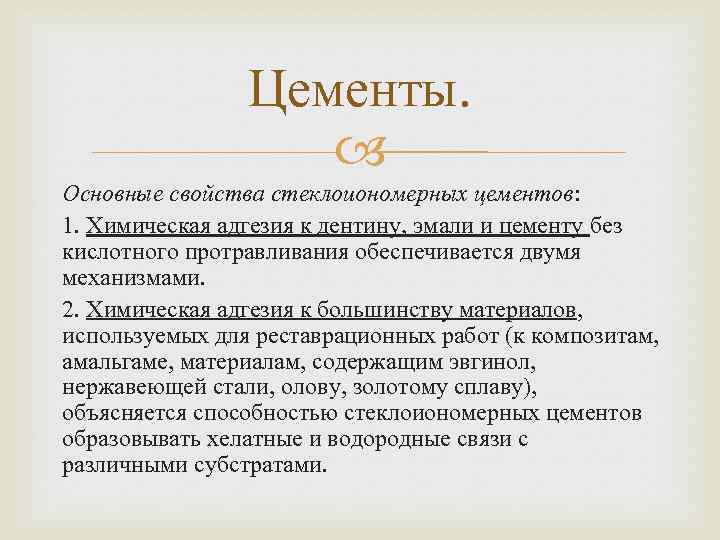 Цементы.

Основные свойства стеклоиономерных цементов:

1. Химическая адгезия к дентину, эмали и цементу без кислотного протравливания обеспечивается двумя механизмами.

2. Химическая адгезия к большинству материалов, используемых для реставрационных работ (к композитам, амальгаме, материалам, содержащим эвгинол, нержавеющей стали, олову, золотому сплаву), объясняется способностью стеклоиономерных цементов образовывать хелатные и водородные связи с различными субстратами.